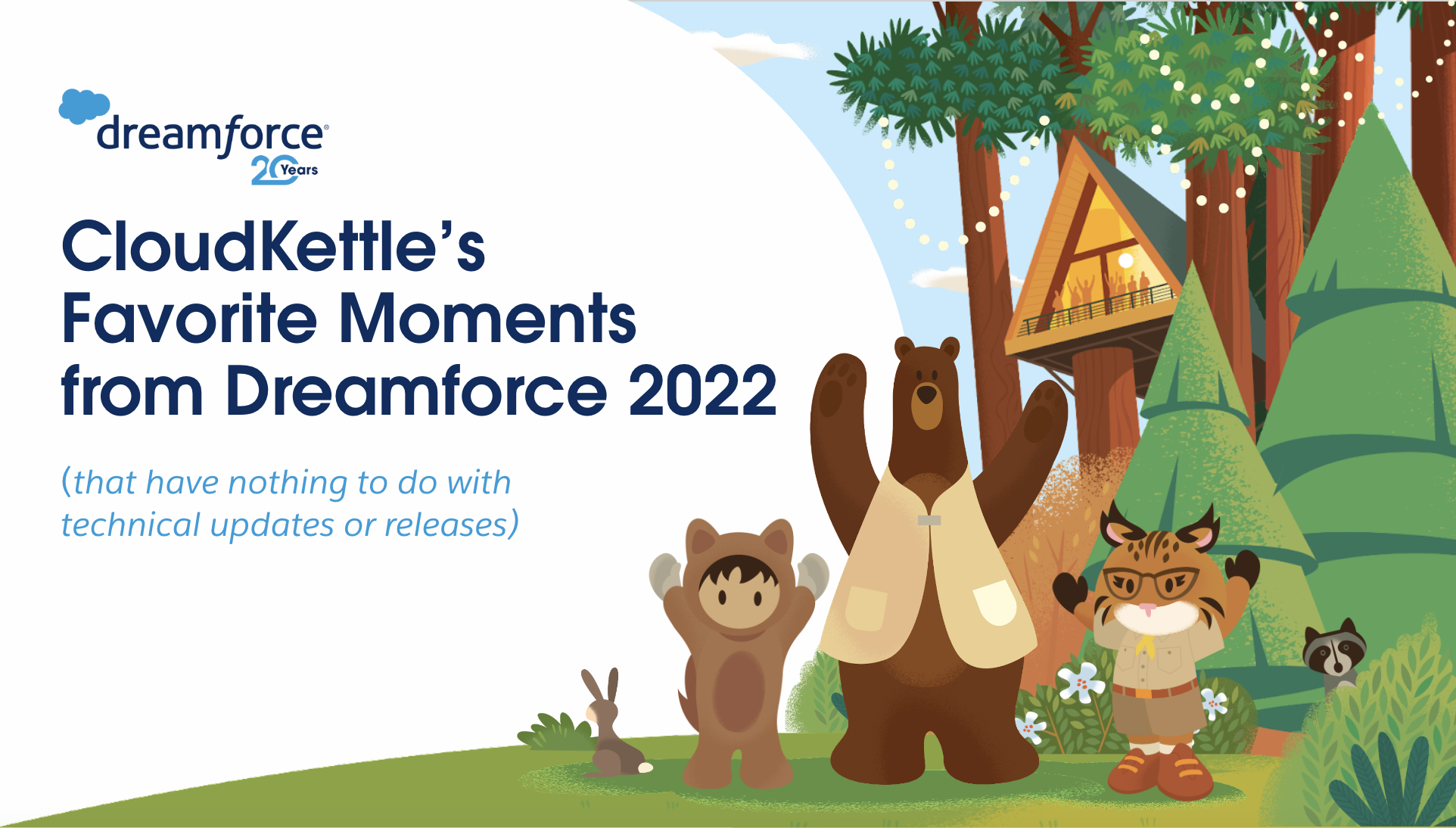 dreamforce
20 Years

CloudKettle's Favorite Moments from Dreamforce 2022

(that have nothing to do with technical updates or releases)